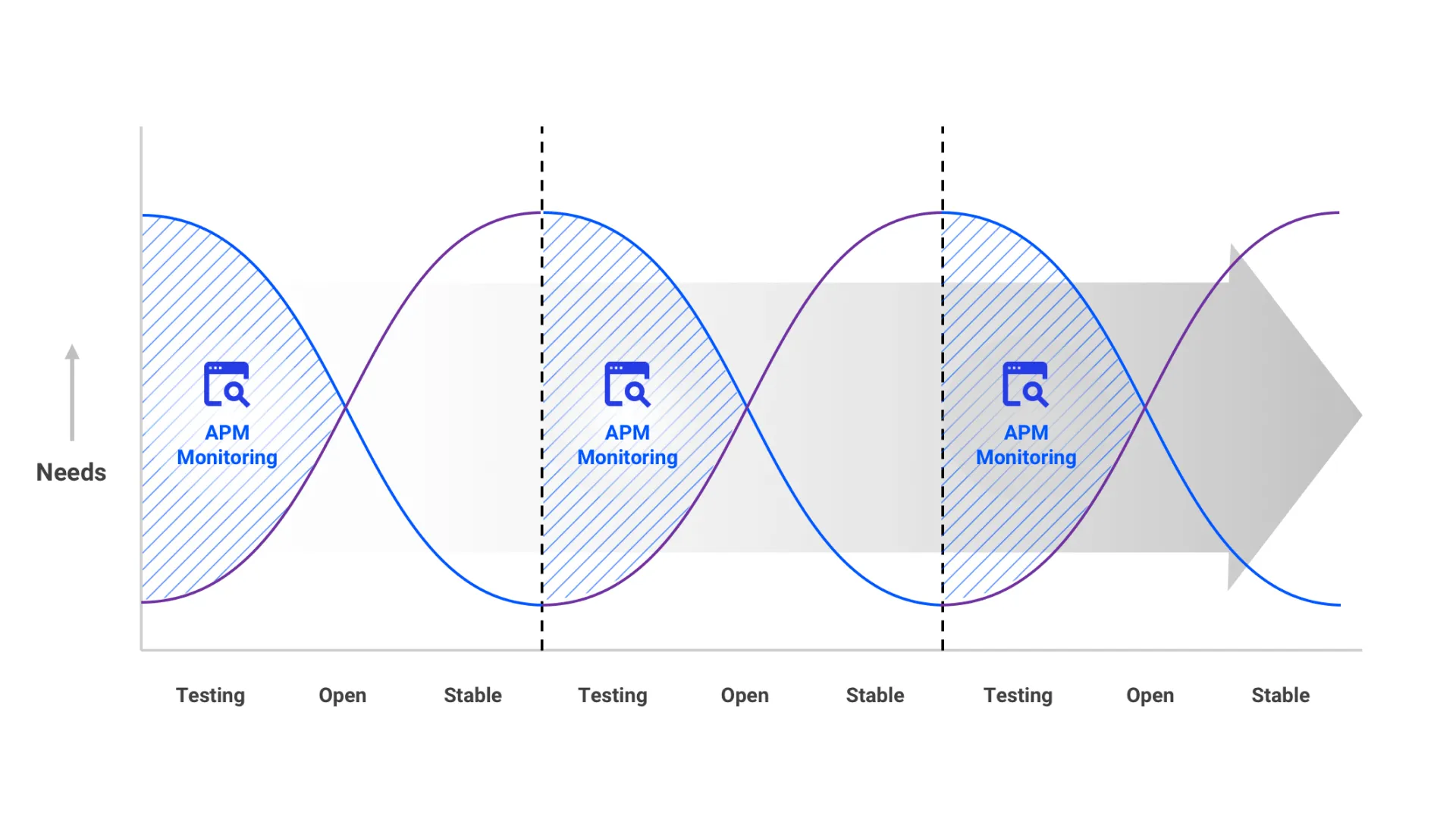 Needs

APM Monitoring

APM Monitoring

APM Monitoring

Testing Open Stable Testing Open Stable Testing Open Stable